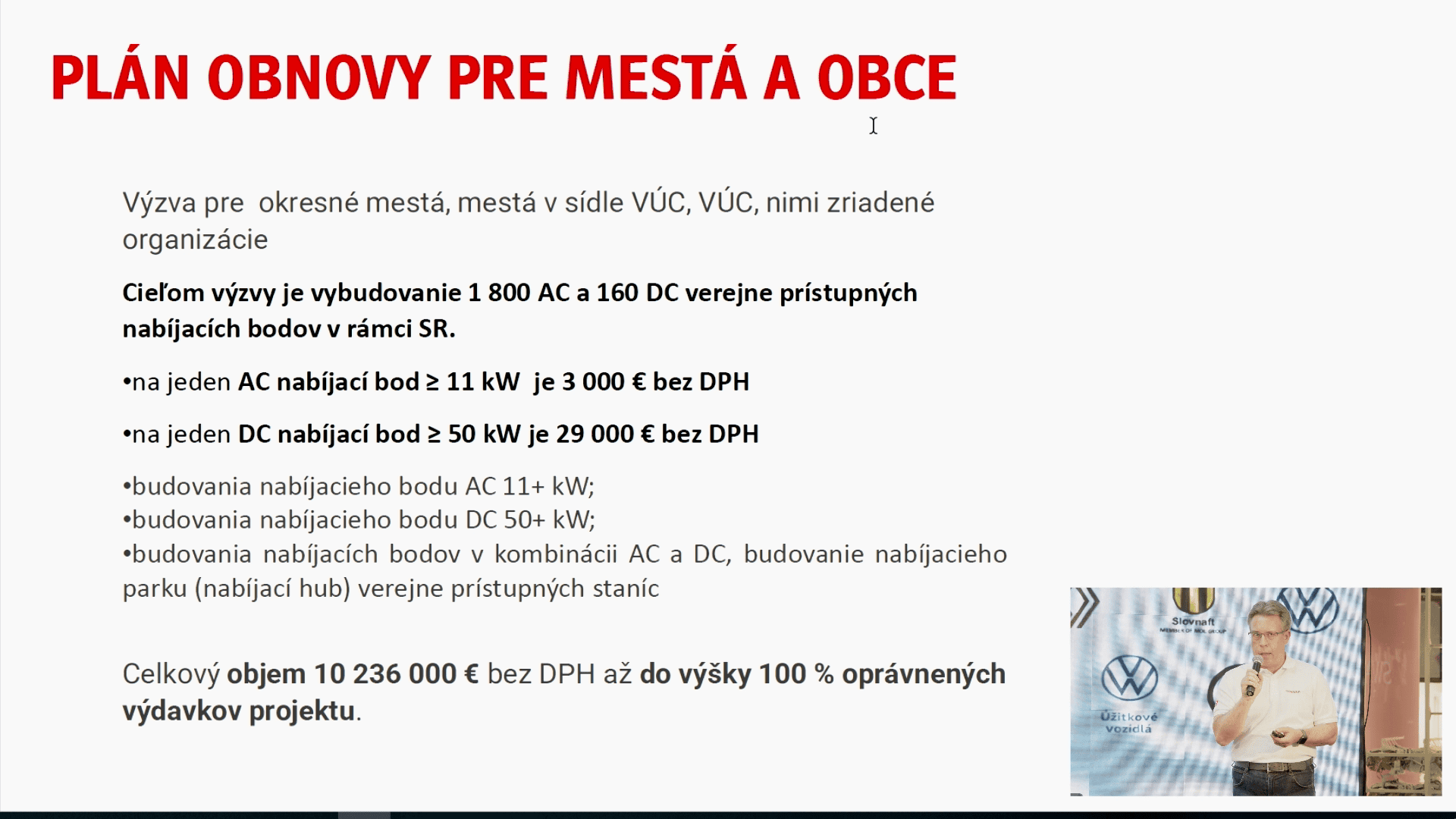 PLÁN OBNOVY PRE MESTÁ A OBCE

Výzva pre okresné mestá, mestá v sídle VÚC, VÚC, nimi zriadené organizácie

Cieľom výzvy je vybudovanie 1 800 AC a 160 DC verejne prístupných nabíjacích bodov v rámci SR.

•na jeden AC nabíjací bod ≥ 11 kW je 3 000 € bez DPH

•na jeden DC nabíjací bod ≥ 50 kW je 29 000 € bez DPH

•budovania nabíjacieho bodu AC 11+ kW;
•budovania nabíjacieho bodu DC 50+ kW;
•budovania nabíjacích bodov v kombinácii AC a DC, budovanie nabíjacieho parku (nabíjací hub) verejne prístupných staníc

Celkový objem 10 236 000 € bez DPH až do výšky 100 % oprávnených výdavkov projektu.

Slovnaft
MEMBER OF MOL GROUP

Úžitkové vozidlá